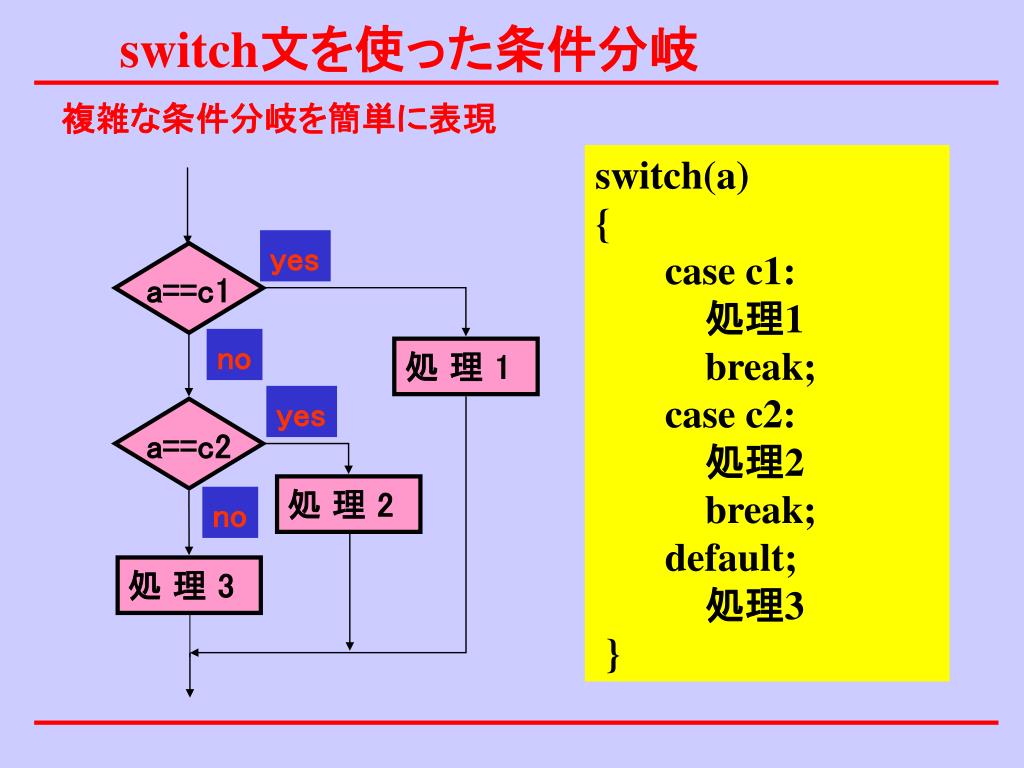 switch文を使った条件分岐

複雑な条件分岐を簡単に表現

a==c1
yes
no
処 理 1
a==c2
yes
no
処 理 2
処 理 3

switch(a)
{
case c1:
処理1
break;
case c2:
処理2
break;
default;
処理3
}